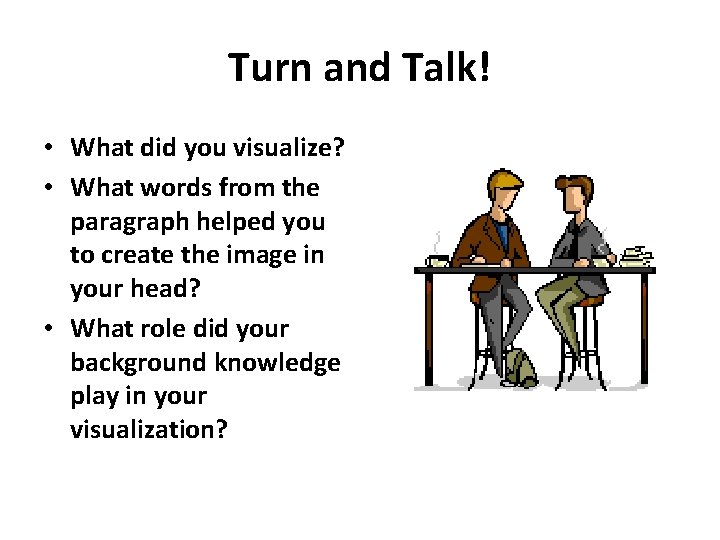 Turn and Talk!

• What did you visualize?
• What words from the paragraph helped you to create the image in your head?
• What role did your background knowledge play in your visualization?